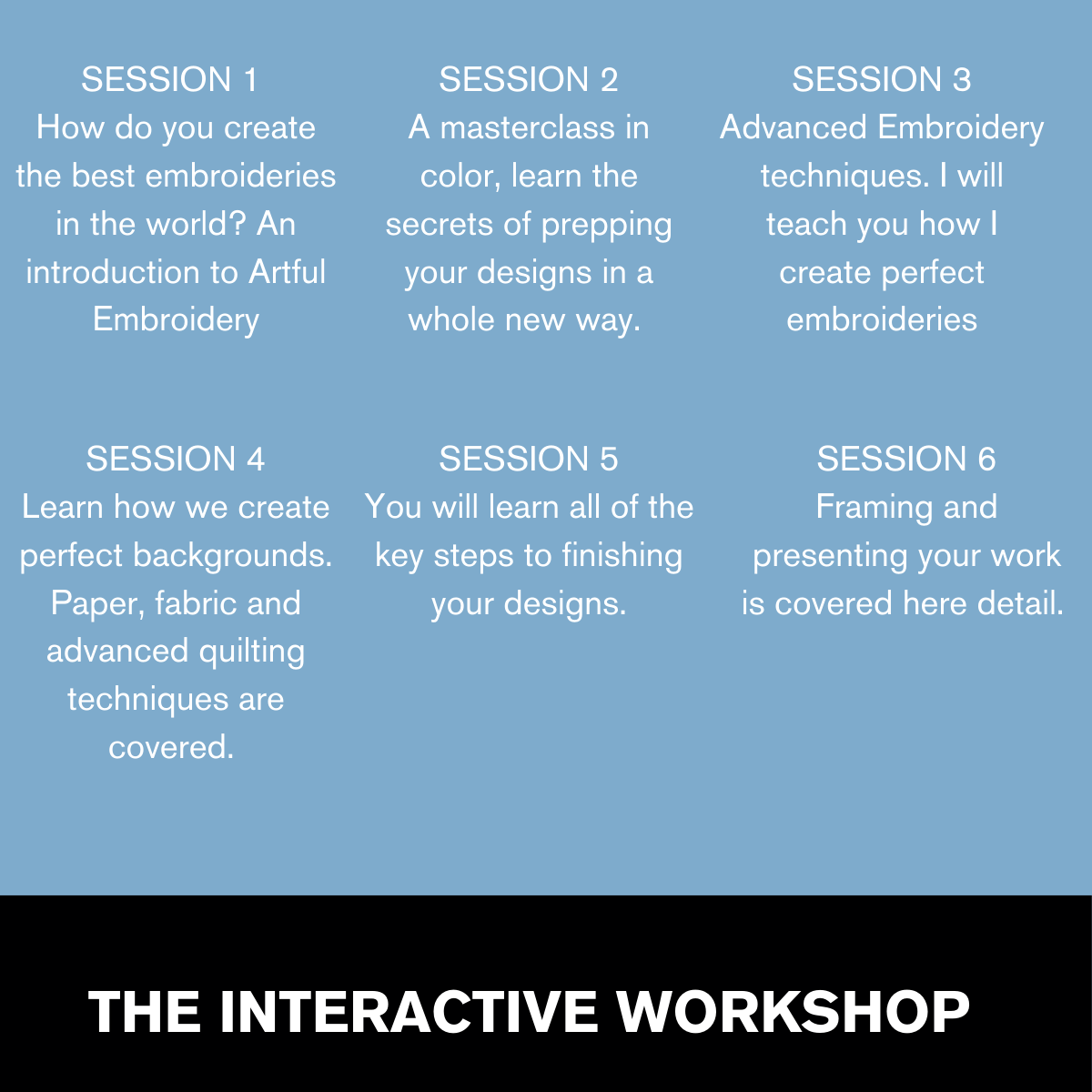 SESSION 1
How do you create the best embroideries in the world? An introduction to Artful Embroidery

SESSION 2
A masterclass in color, learn the secrets of prepping your designs in a whole new way.

SESSION 3
Advanced Embroidery techniques. I will teach you how I create perfect embroideries

SESSION 4
Learn how we create perfect backgrounds. Paper, fabric and advanced quilting techniques are covered.

SESSION 5
You will learn all of the key steps to finishing your designs.

SESSION 6
Framing and presenting your work is covered here detail.

THE INTERACTIVE WORKSHOP